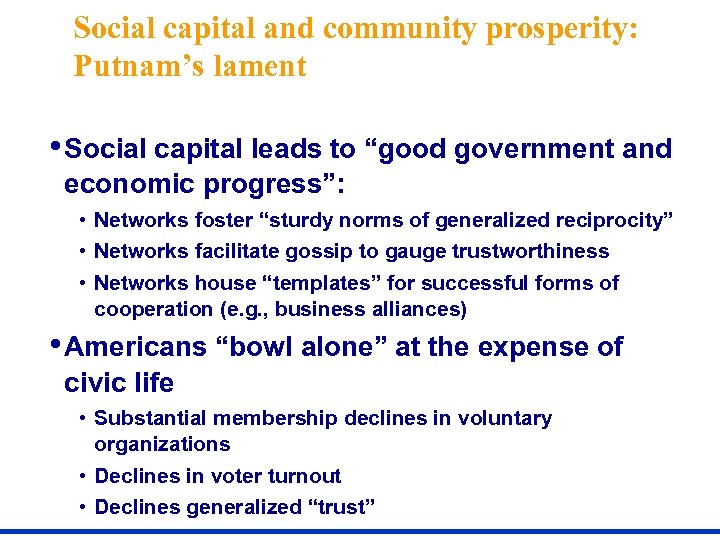 Social capital and community prosperity: Putnam’s lament

• Social capital leads to “good government and economic progress”:

• Networks foster “sturdy norms of generalized reciprocity”

• Networks facilitate gossip to gauge trustworthiness

• Networks house “templates” for successful forms of cooperation (e.g., business alliances)

• Americans “bowl alone” at the expense of civic life

• Substantial membership declines in voluntary organizations

• Declines in voter turnout

• Declines generalized “trust”